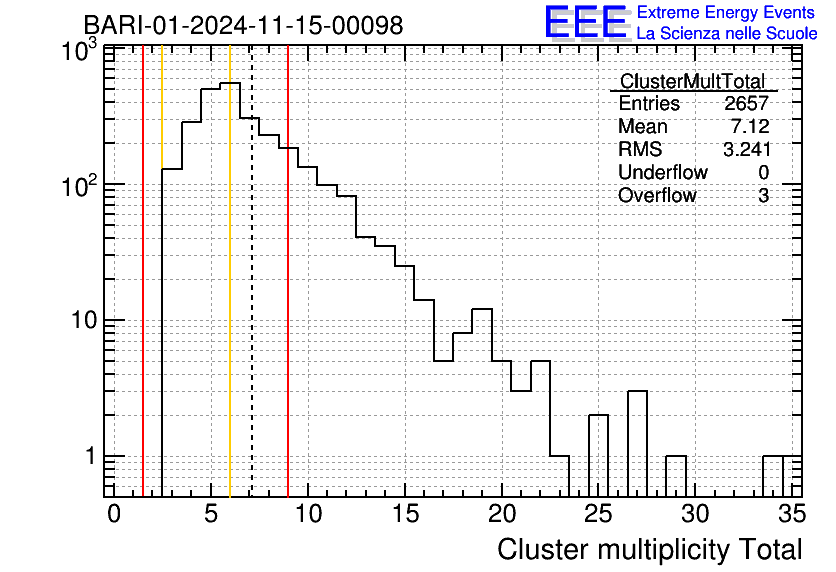 BARI-01-2024-11-15-00098

EEE Extreme Energy Events
La Scienza nelle Scuole

| ClusterMultTotal | |
|---|---|
| Entries | 2657 |
| Mean | 7.12 |
| RMS | 3.241 |
| Underflow | 0 |
| Overflow | 3 |

$10^3$
$10^2$
10
1

0 5 10 15 20 25 30 35

Cluster multiplicity Total